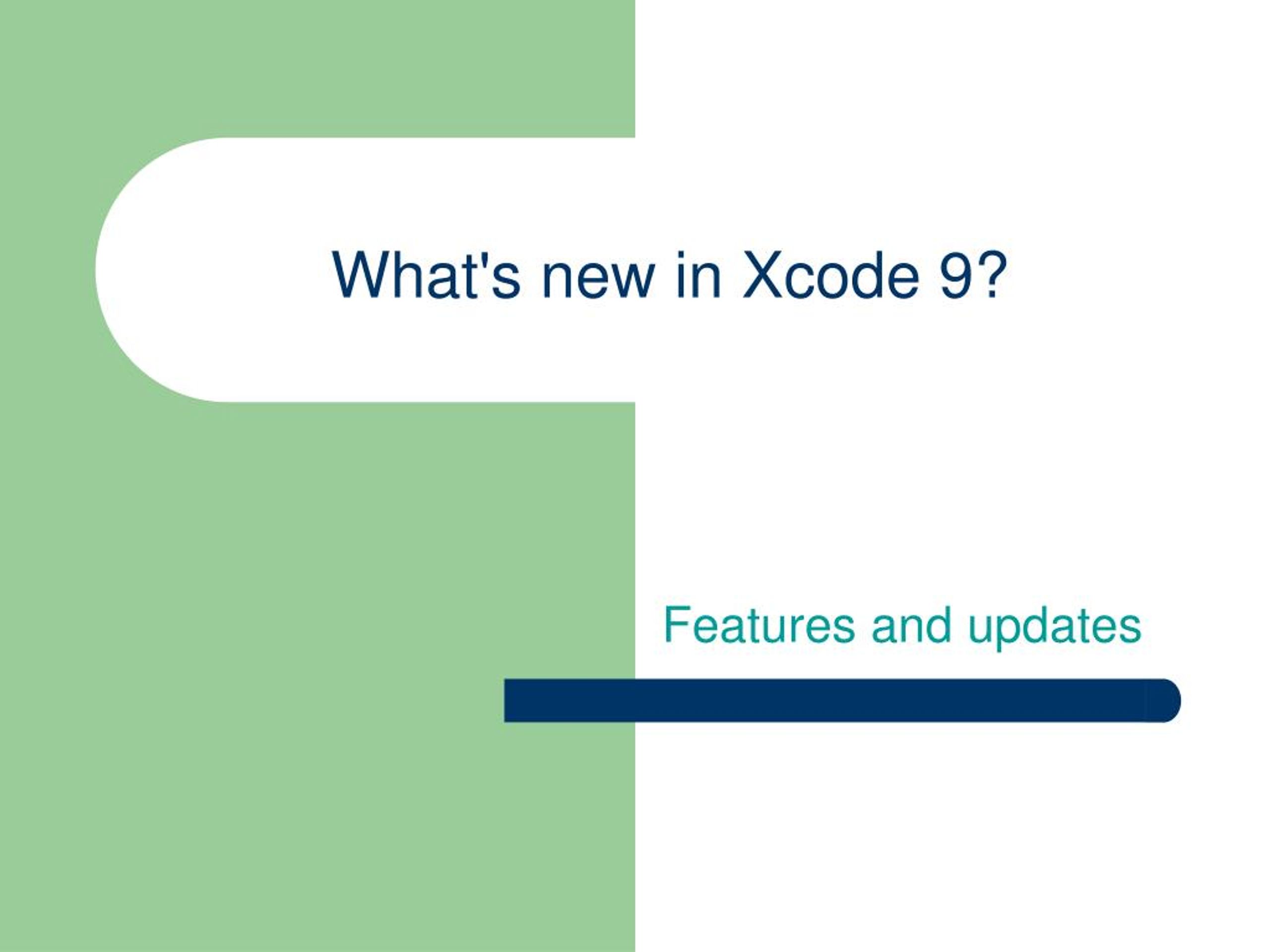 What's new in Xcode 9?

Features and updates